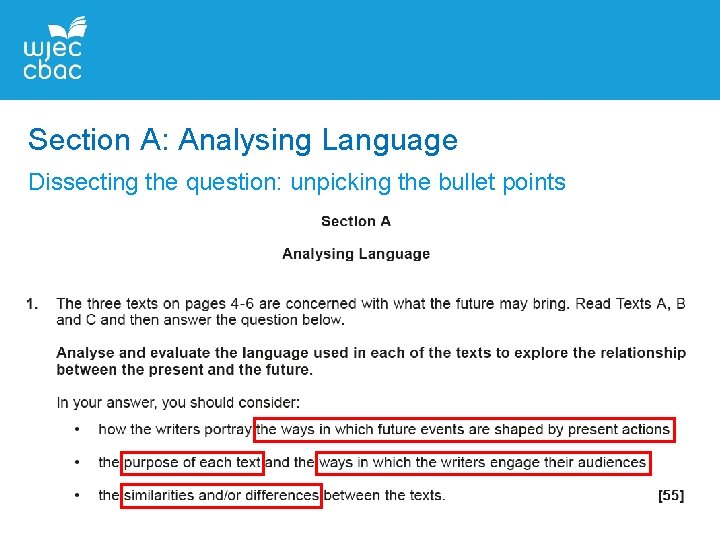 wjec
cbac

Section A: Analysing Language

Dissecting the question: unpicking the bullet points

Section A

Analysing Language

1. The three texts on pages 4-6 are concerned with what the future may bring. Read Texts A, B and C and then answer the question below.

Analyse and evaluate the language used in each of the texts to explore the relationship between the present and the future.

In your answer, you should consider:

• how the writers portray the ways in which future events are shaped by present actions

• the purpose of each text and the ways in which the writers engage their audiences

• the similarities and/or differences between the texts. [55]